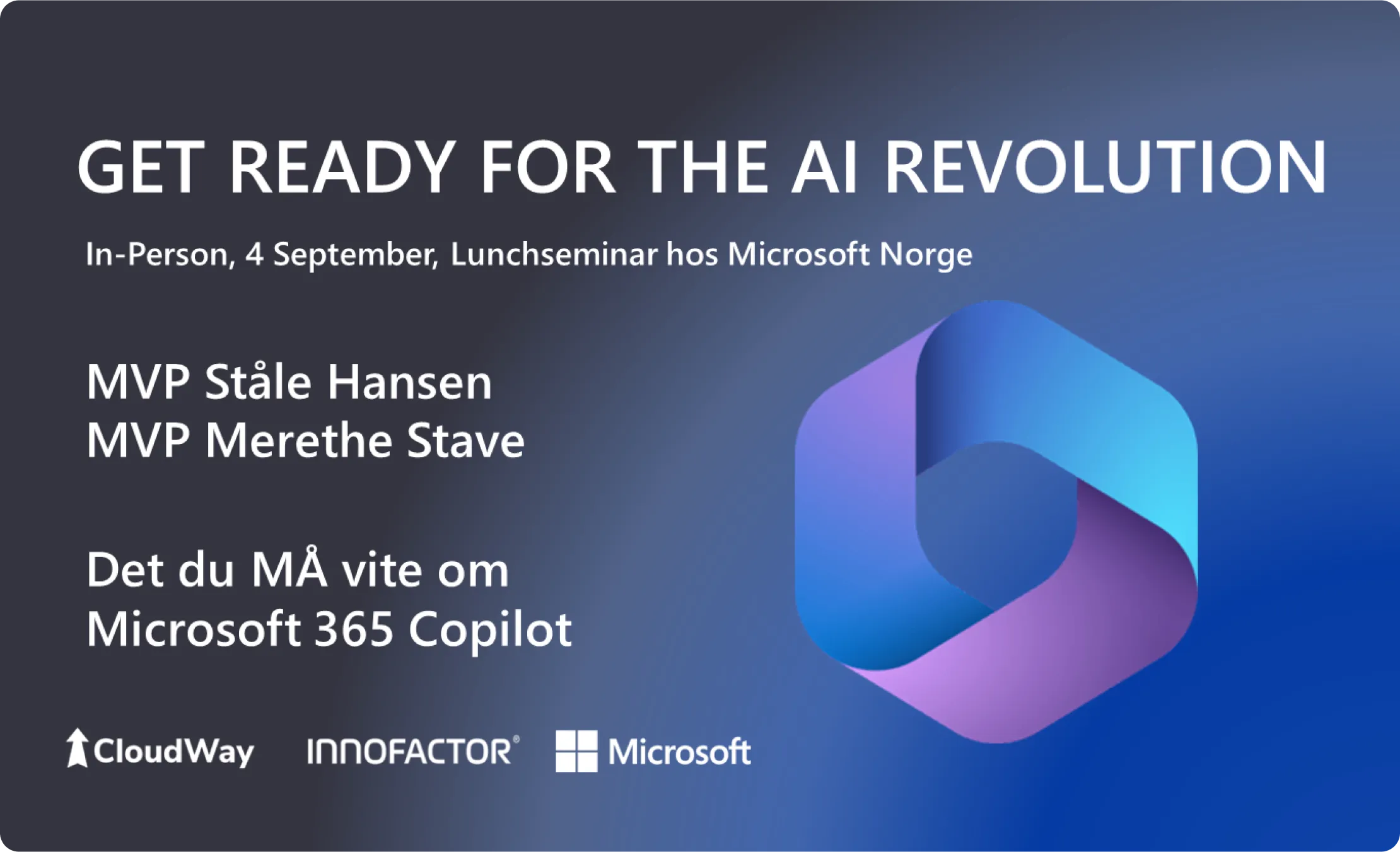 GET READY FOR THE AI REVOLUTION

In-Person, 4 September, Lunchseminar hos Microsoft Norge

MVP Ståle Hansen
MVP Merethe Stave

Det du MÅ vite om
Microsoft 365 Copilot

CloudWay INNOFACTOR® Microsoft